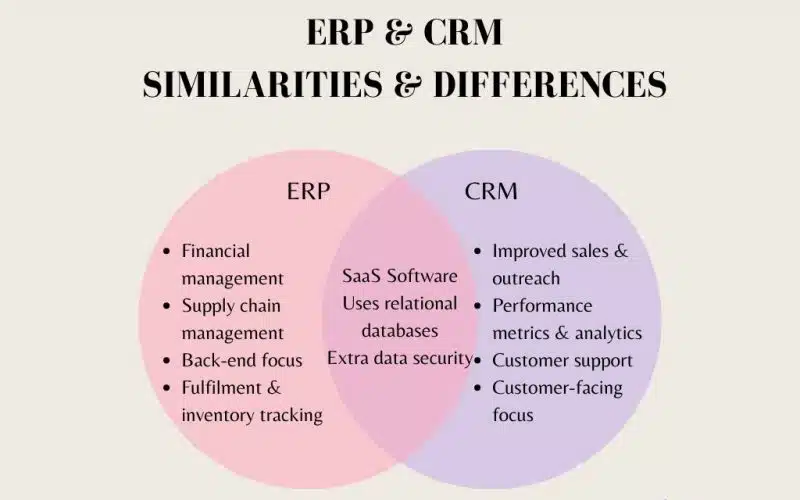 ERP & CRM
SIMILARITIES & DIFFERENCES

ERP

- Financial management
- Supply chain management
- Back-end focus
- Fulfilment & inventory tracking

SaaS Software
Uses relational databases
Extra data security

CRM

- Improved sales & outreach
- Performance metrics & analytics
- Customer support
- Customer-facing focus